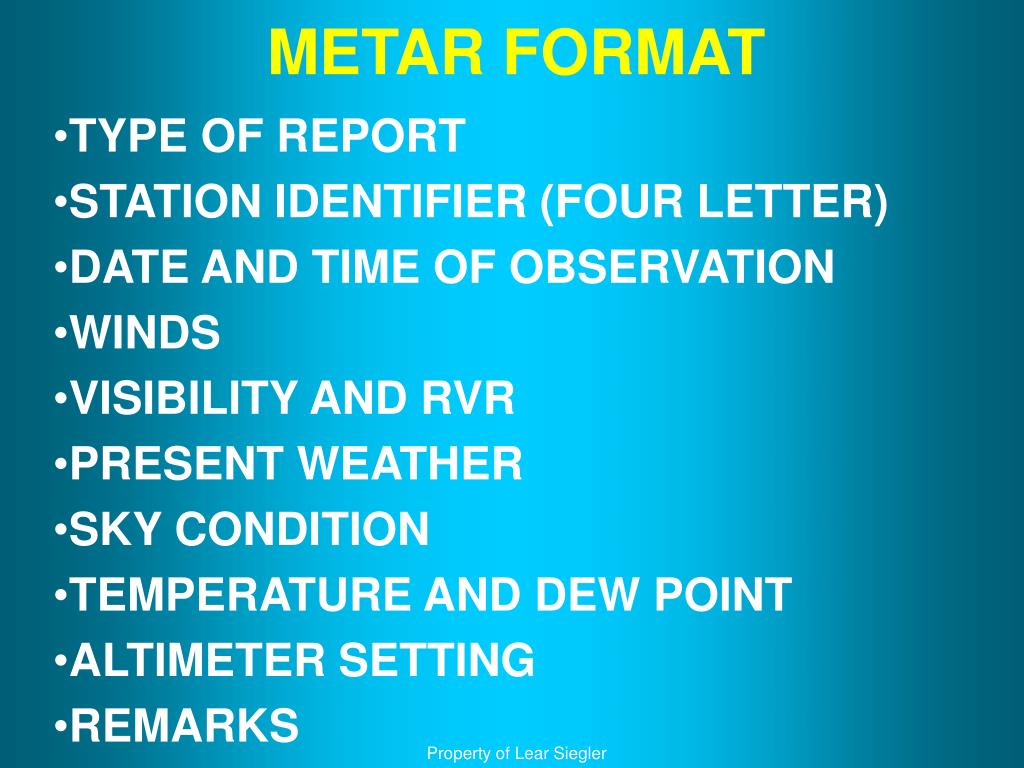 METAR FORMAT

•TYPE OF REPORT
•STATION IDENTIFIER (FOUR LETTER)
•DATE AND TIME OF OBSERVATION
•WINDS
•VISIBILITY AND RVR
•PRESENT WEATHER
•SKY CONDITION
•TEMPERATURE AND DEW POINT
•ALTIMETER SETTING
•REMARKS

Property of Lear Siegler